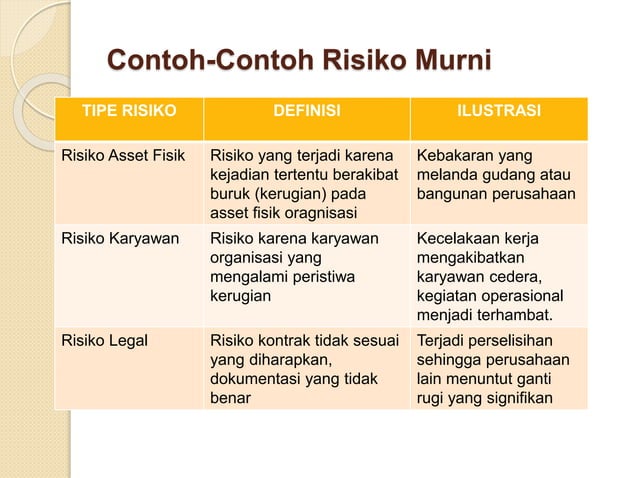 Contoh-Contoh Risiko Murni

| TIPE RISIKO | DEFINISI | ILUSTRASI |
|---|---|---|
| Risiko Asset Fisik | Risiko yang terjadi karena kejadian tertentu berakibat buruk (kerugian) pada asset fisik oragnisasi | Kebakaran yang melanda gudang atau bangunan perusahaan |
| Risiko Karyawan | Risiko karena karyawan organisasi yang mengalami peristiwa kerugian | Kecelakaan kerja mengakibatkan karyawan cedera, kegiatan operasional menjadi terhambat. |
| Risiko Legal | Risiko kontrak tidak sesuai yang diharapkan, dokumentasi yang tidak benar | Terjadi perselisihan sehingga perusahaan lain menuntut ganti rugi yang signifikan |